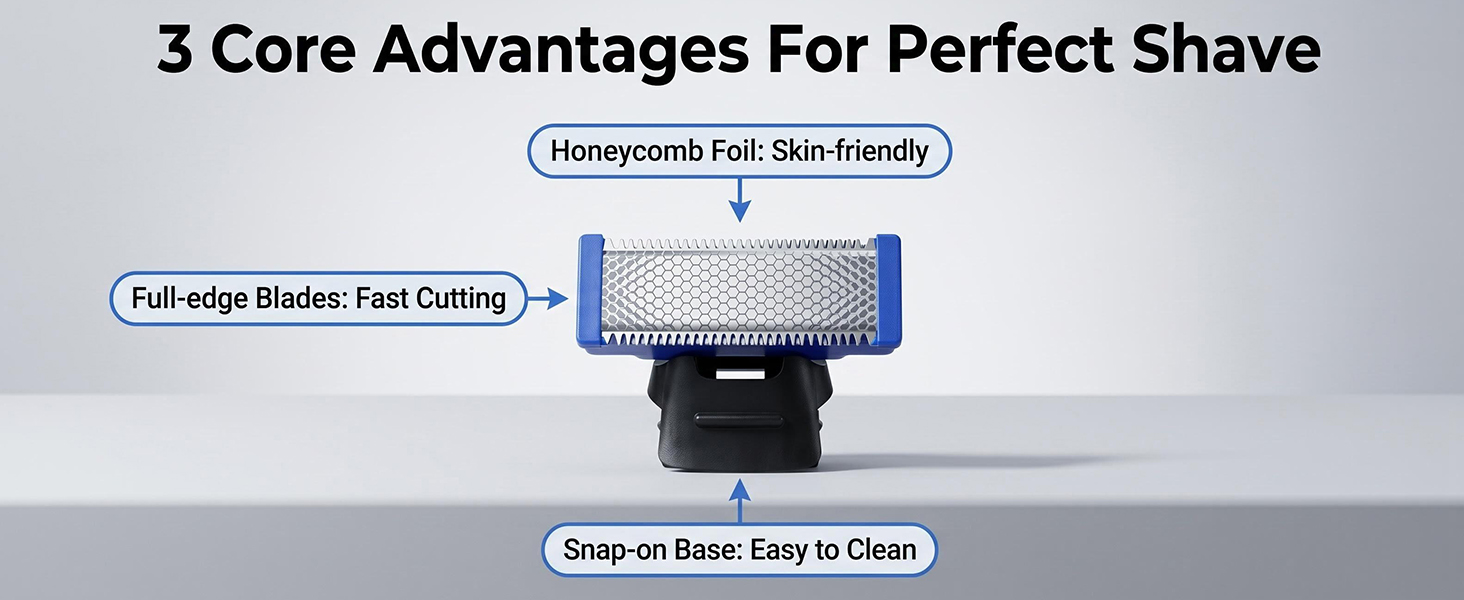 3 Core Advantages For Perfect Shave

Honeycomb Foil: Skin-friendly

Full-edge Blades: Fast Cutting

Snap-on Base: Easy to Clean